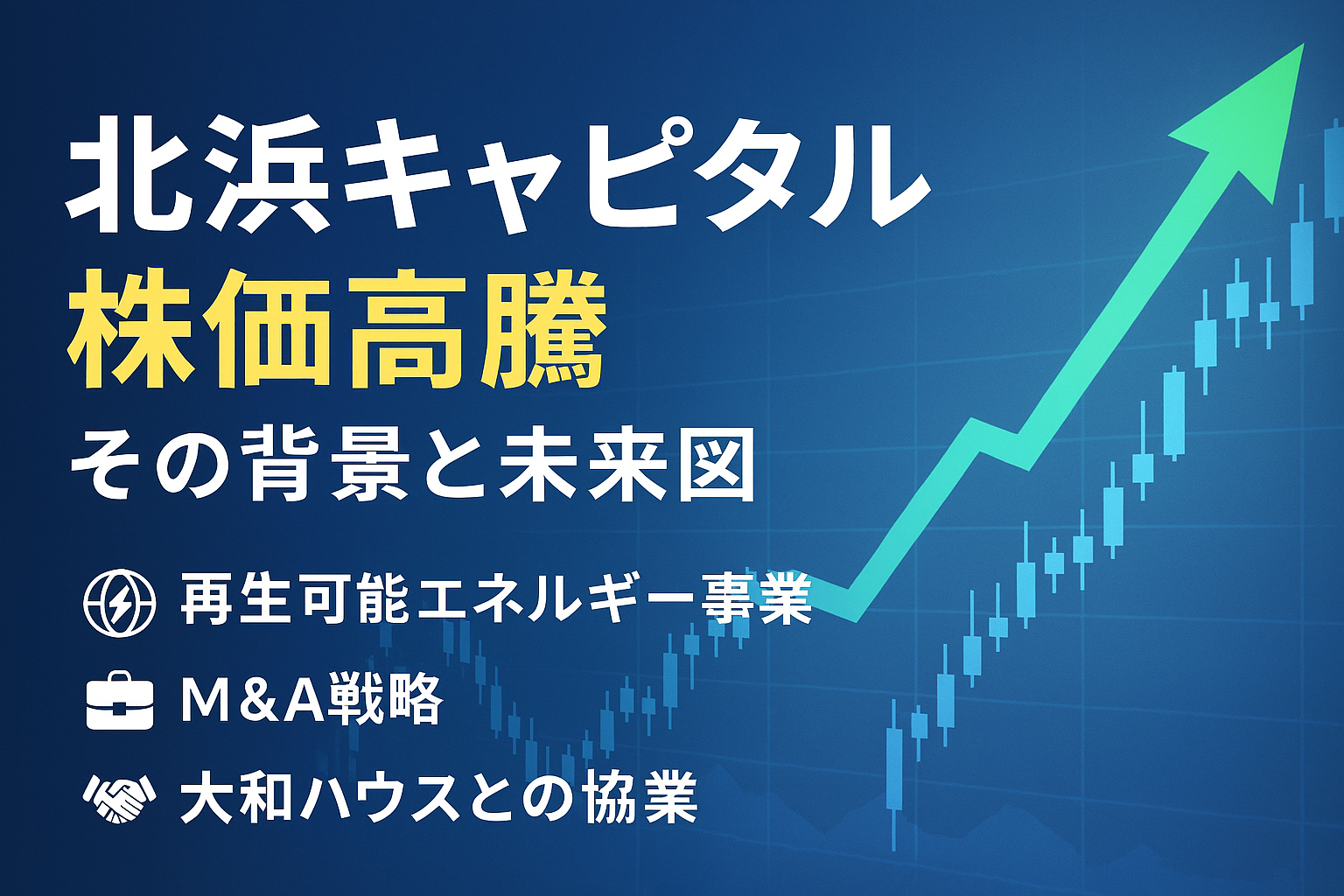 北浜キャピタル
株価高騰
その背景と未来図

再生可能エネルギー事業
M&A戦略
大和ハウスとの協業